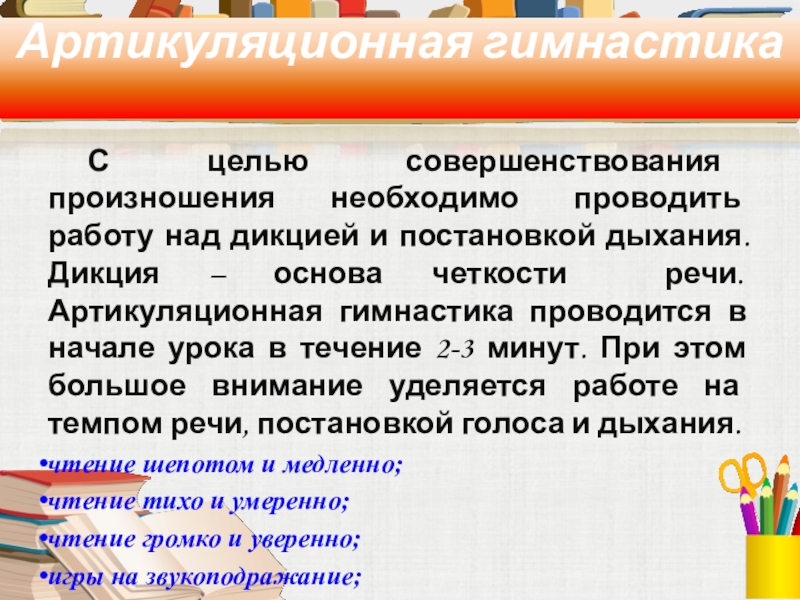 Артикуляционная гимнастика

С целью совершенствования произношения необходимо проводить работу над дикцией и постановкой дыхания. Дикция – основа четкости речи. Артикуляционная гимнастика проводится в начале урока в течение 2-3 минут. При этом большое внимание уделяется работе на темпом речи, постановкой голоса и дыхания.

•чтение шепотом и медленно;
•чтение тихо и умеренно;
•чтение громко и уверенно;
•игры на звукоподражание;